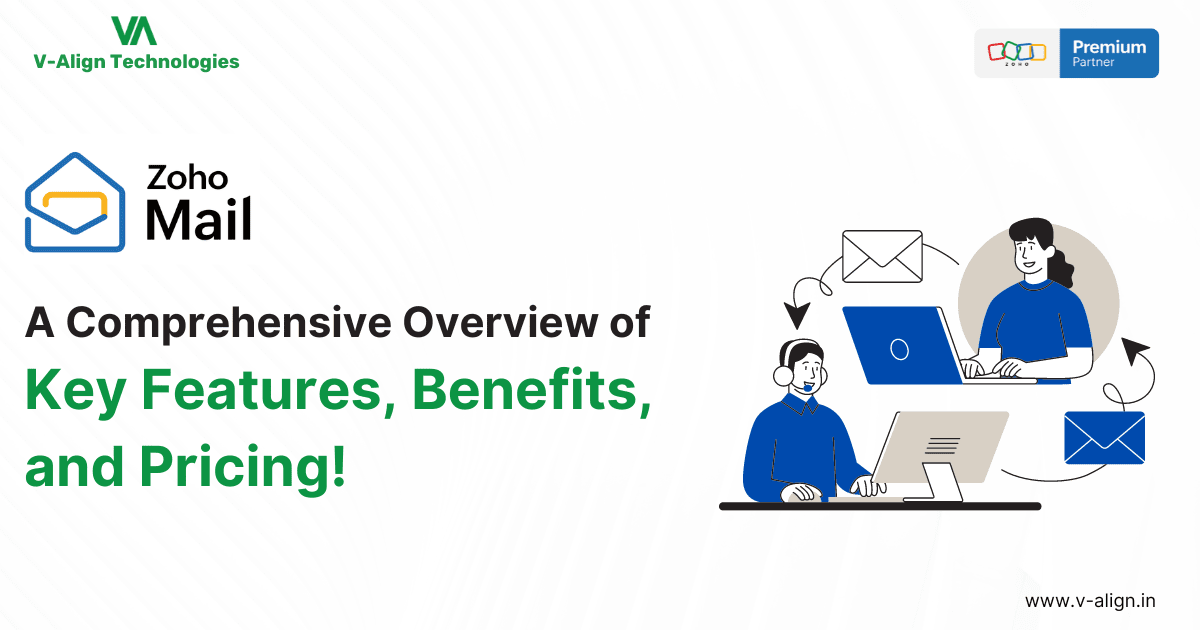 VA
V-Align Technologies

ZOHO Premium Partner

Zoho Mail

A Comprehensive Overview of Key Features, Benefits, and Pricing!

www.v-align.in